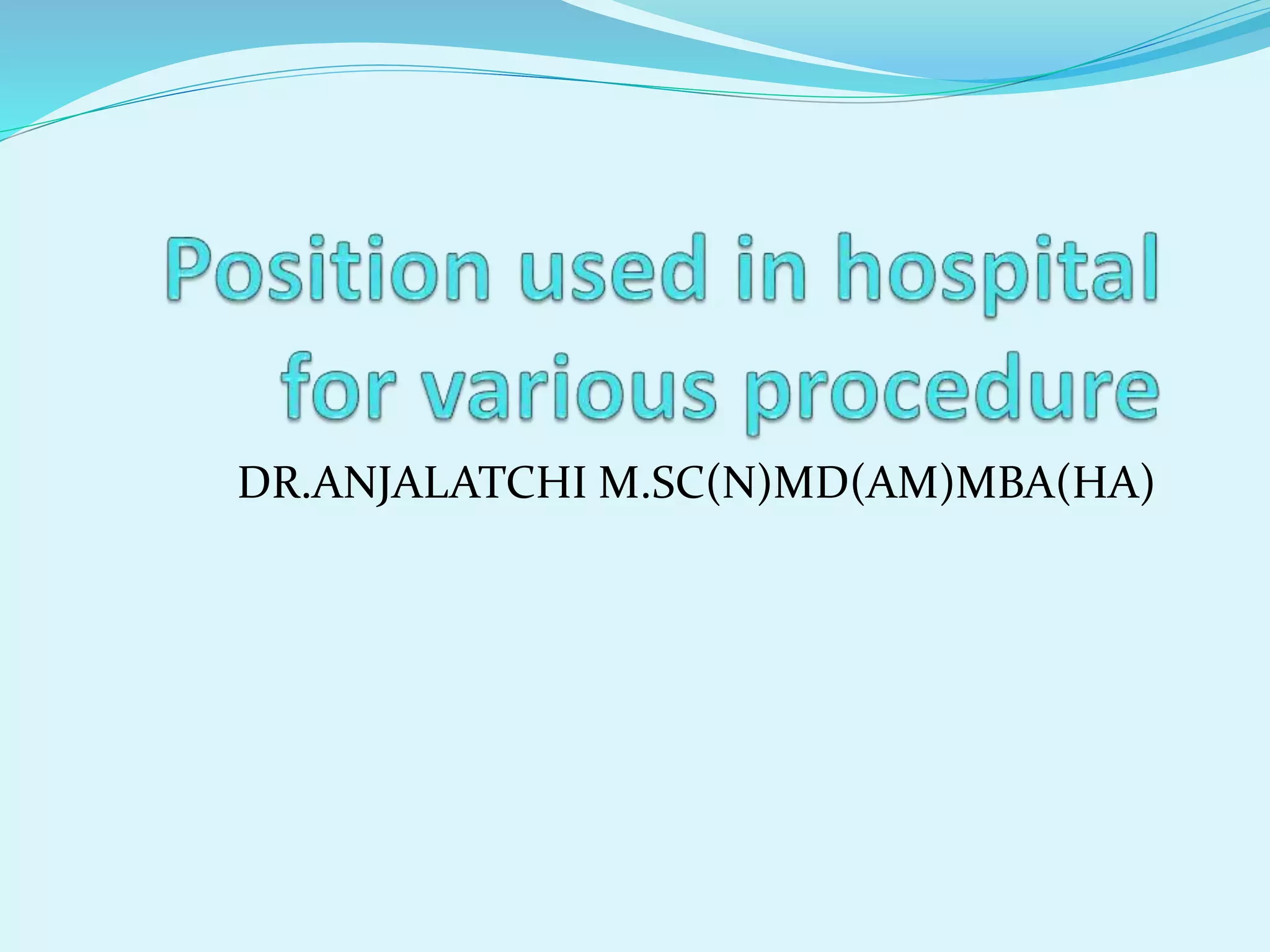 Position used in hospital for various procedure

DR.ANJALATCHI M.SC(N)MD(AM)MBA(HA)